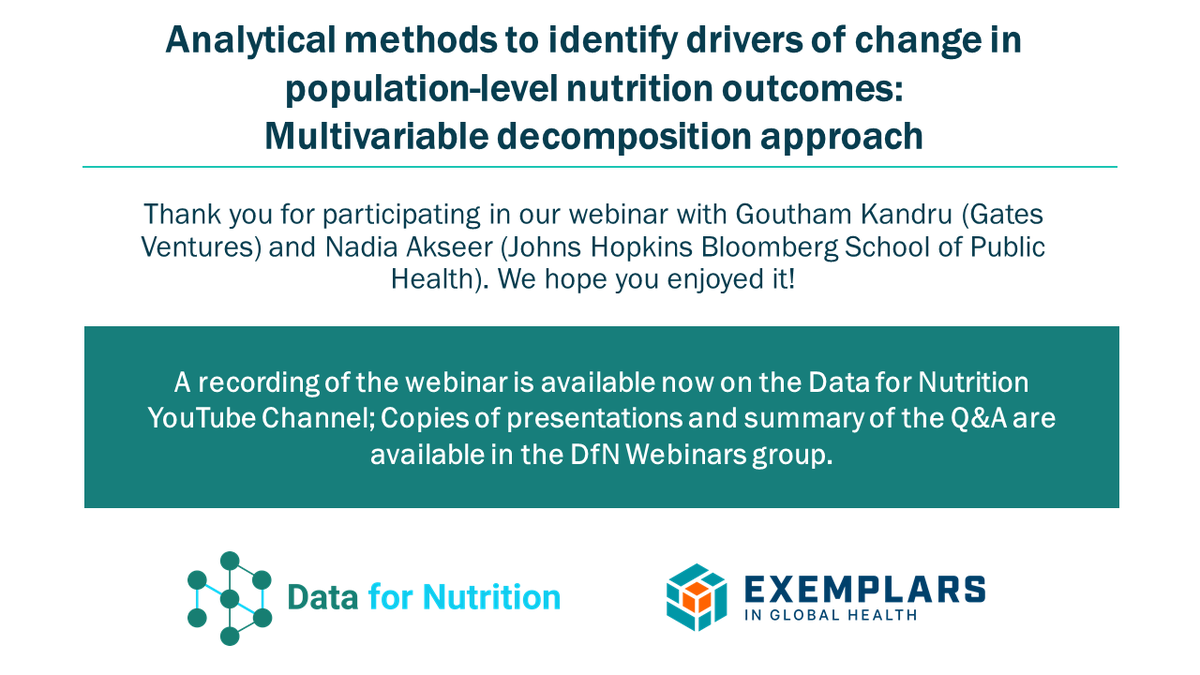 Analytical methods to identify drivers of change in population-level nutrition outcomes: Multivariable decomposition approach

Thank you for participating in our webinar with Goutham Kandru (Gates Ventures) and Nadia Akseer (Johns Hopkins Bloomberg School of Public Health). We hope you enjoyed it!

A recording of the webinar is available now on the Data for Nutrition YouTube Channel; Copies of presentations and summary of the Q&A are available in the DfN Webinars group.

Data for Nutrition

EXEMPLARS
IN GLOBAL HEALTH